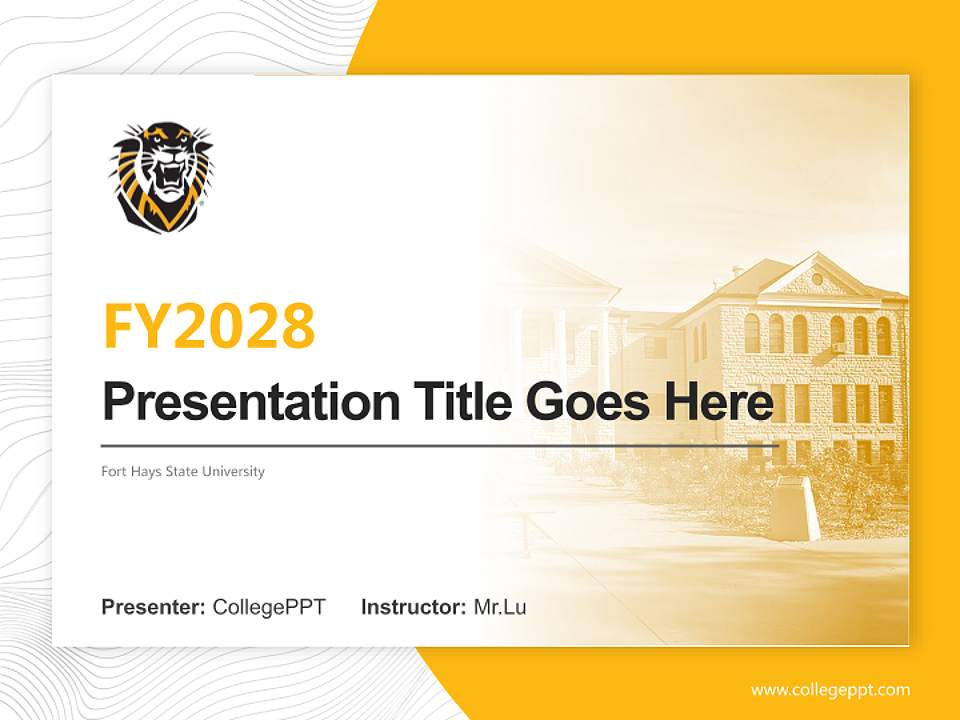 FY2028

Presentation Title Goes Here

Fort Hays State University

Presenter: CollegePPT Instructor: Mr.Lu

www.collegeppt.com